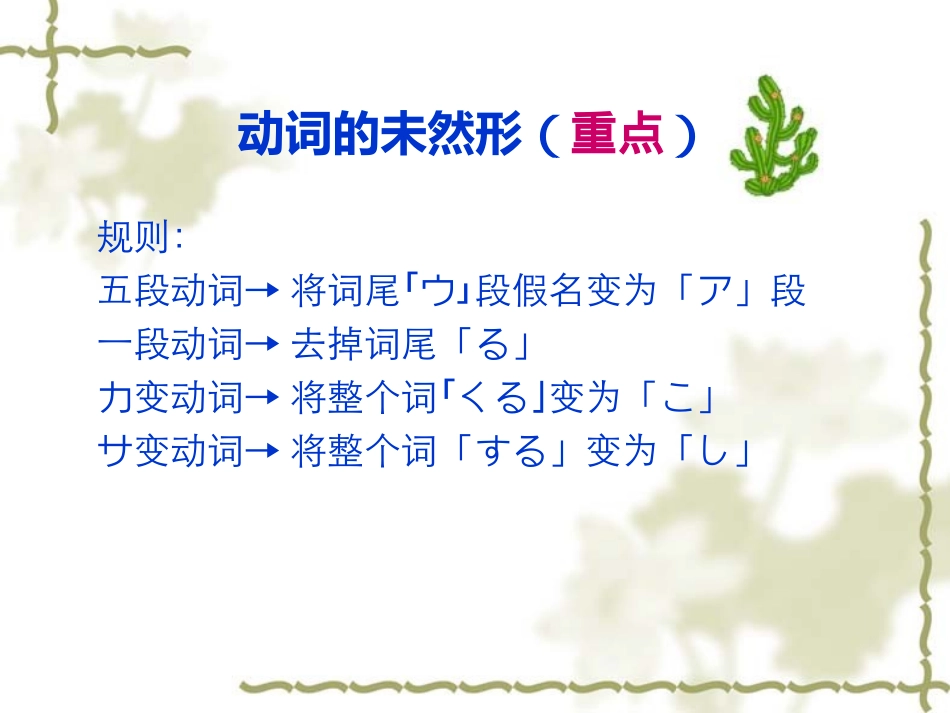 动词的未然形（重点）

规则：
五段动词→ 将词尾「ウ」段假名变为「ア」段
一段动词→ 去掉词尾「る」
カ变动词→ 将整个词「くる」变为「こ」
サ变动词→ 将整个词「する」变为「し」